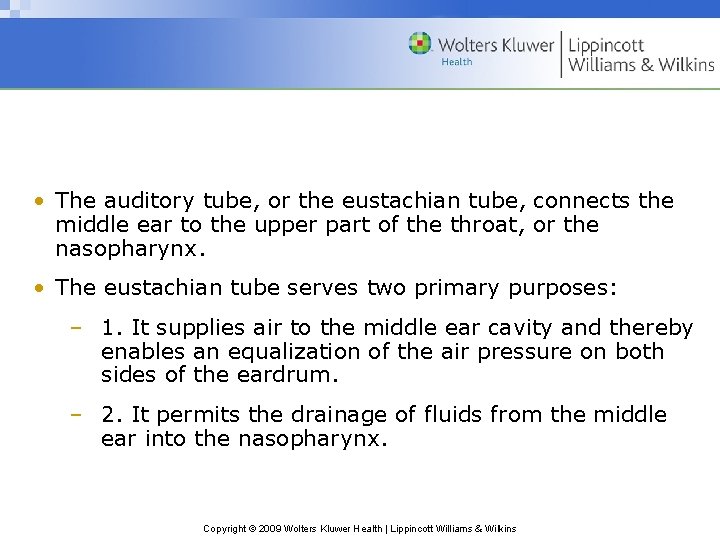 Wolters Kluwer Health | Lippincott Williams & Wilkins

• The auditory tube, or the eustachian tube, connects the middle ear to the upper part of the throat, or the nasopharynx.

• The eustachian tube serves two primary purposes:

– 1. It supplies air to the middle ear cavity and thereby enables an equalization of the air pressure on both sides of the eardrum.

– 2. It permits the drainage of fluids from the middle ear into the nasopharynx.

Copyright © 2009 Wolters Kluwer Health | Lippincott Williams & Wilkins